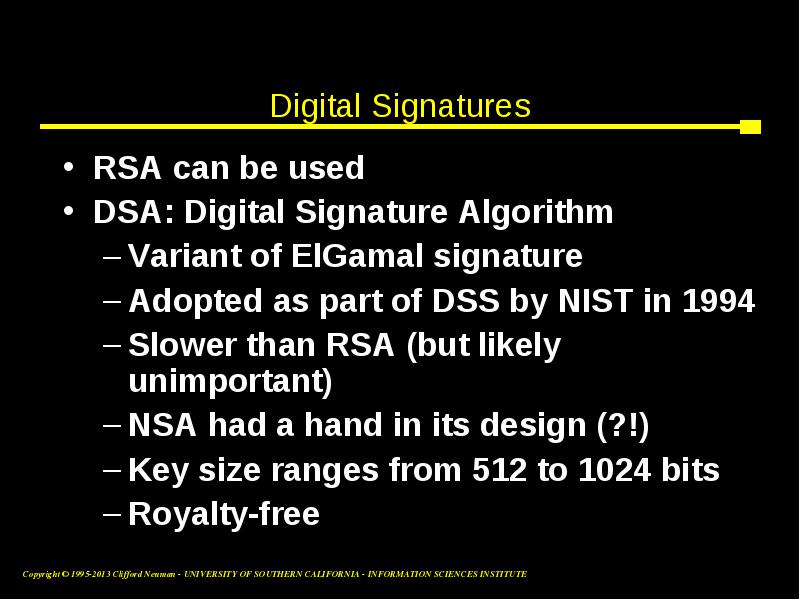 Digital Signatures

• RSA can be used
• DSA: Digital Signature Algorithm
– Variant of ElGamal signature
– Adopted as part of DSS by NIST in 1994
– Slower than RSA (but likely unimportant)
– NSA had a hand in its design (?!)
– Key size ranges from 512 to 1024 bits
– Royalty-free

Copyright © 1995-2013 Clifford Neuman - UNIVERSITY OF SOUTHERN CALIFORNIA - INFORMATION SCIENCES INSTITUTE